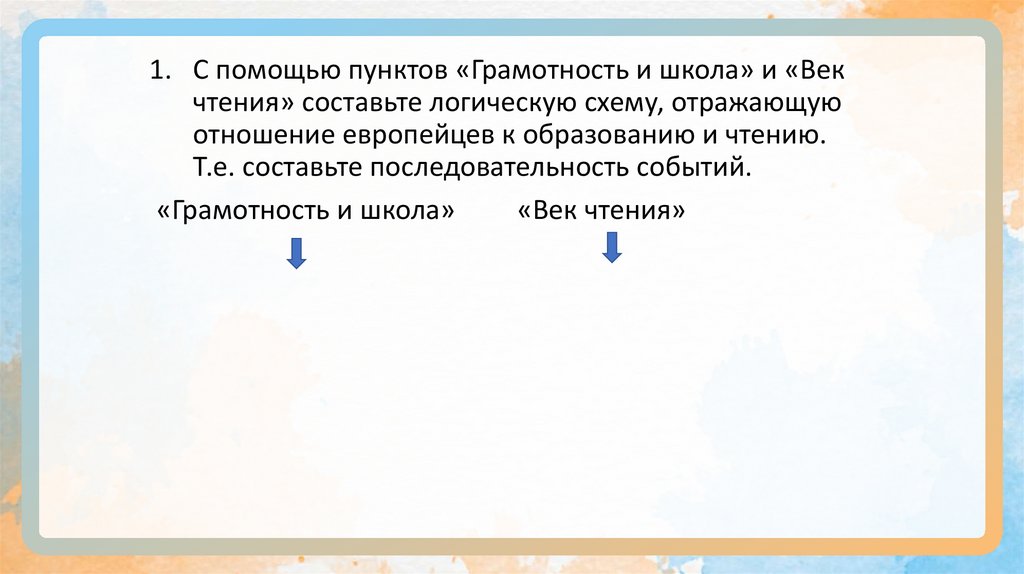 1. С помощью пунктов «Грамотность и школа» и «Век чтения» составьте логическую схему, отражающую отношение европейцев к образованию и чтению. Т.е. составьте последовательность событий.

«Грамотность и школа» «Век чтения»